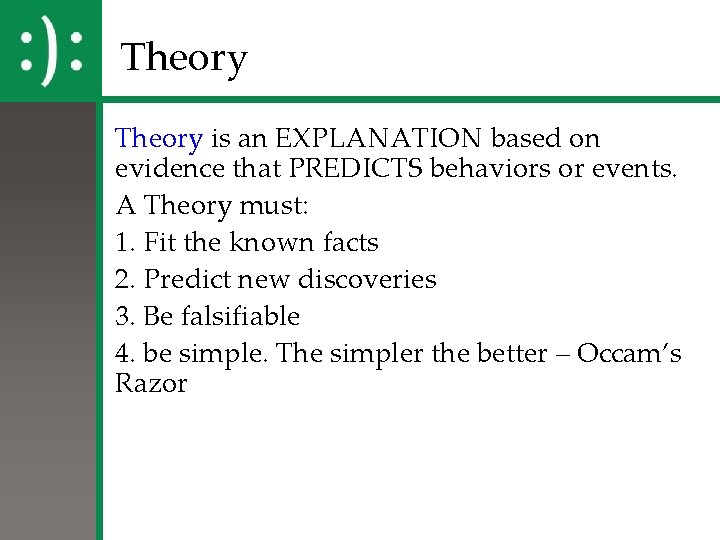 :):

Theory

Theory is an EXPLANATION based on evidence that PREDICTS behaviors or events.

A Theory must:

1. Fit the known facts

2. Predict new discoveries

3. Be falsifiable

4. be simple. The simpler the better – Occam's Razor